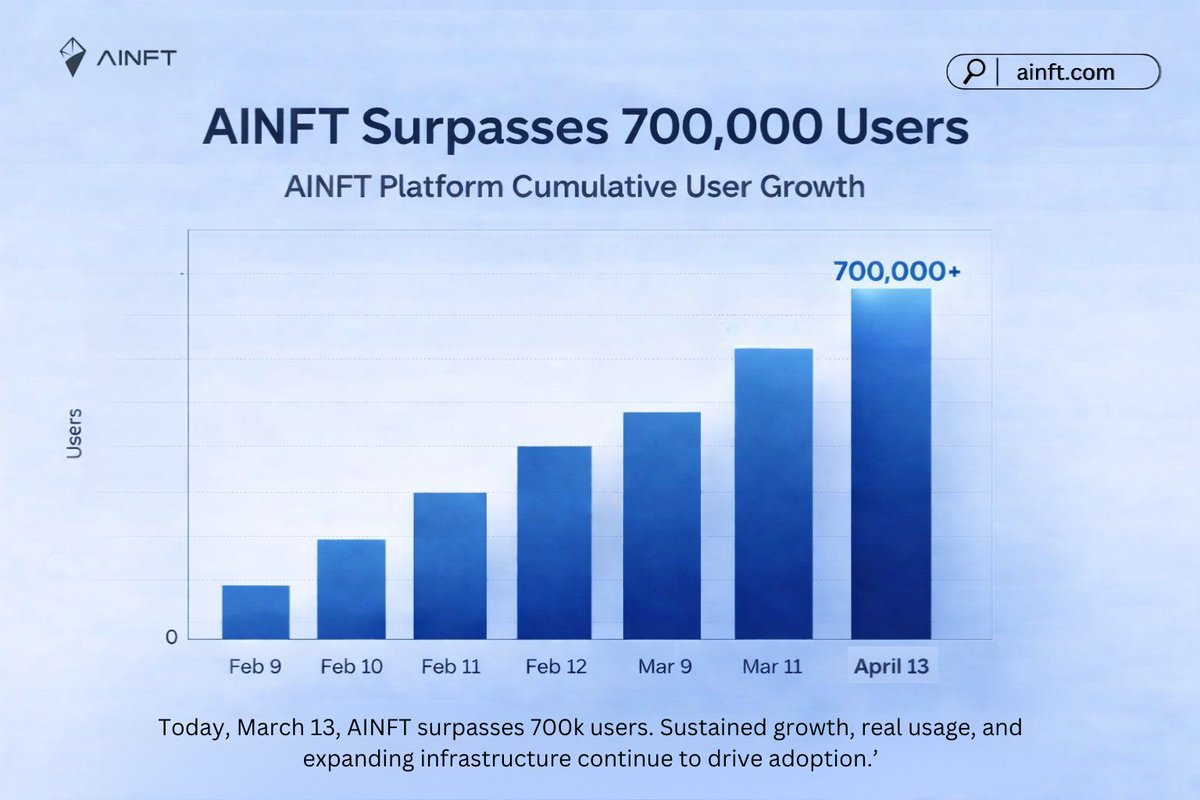 AINFT

ainft.com

AINFT Surpasses 700,000 Users

AINFT Platform Cumulative User Growth

700,000+

Users

0

Feb 9
Feb 10
Feb 11
Feb 12
Mar 9
Mar 11
April 13

Today, March 13, AINFT surpasses 700k users. Sustained growth, real usage, and expanding infrastructure continue to drive adoption.’